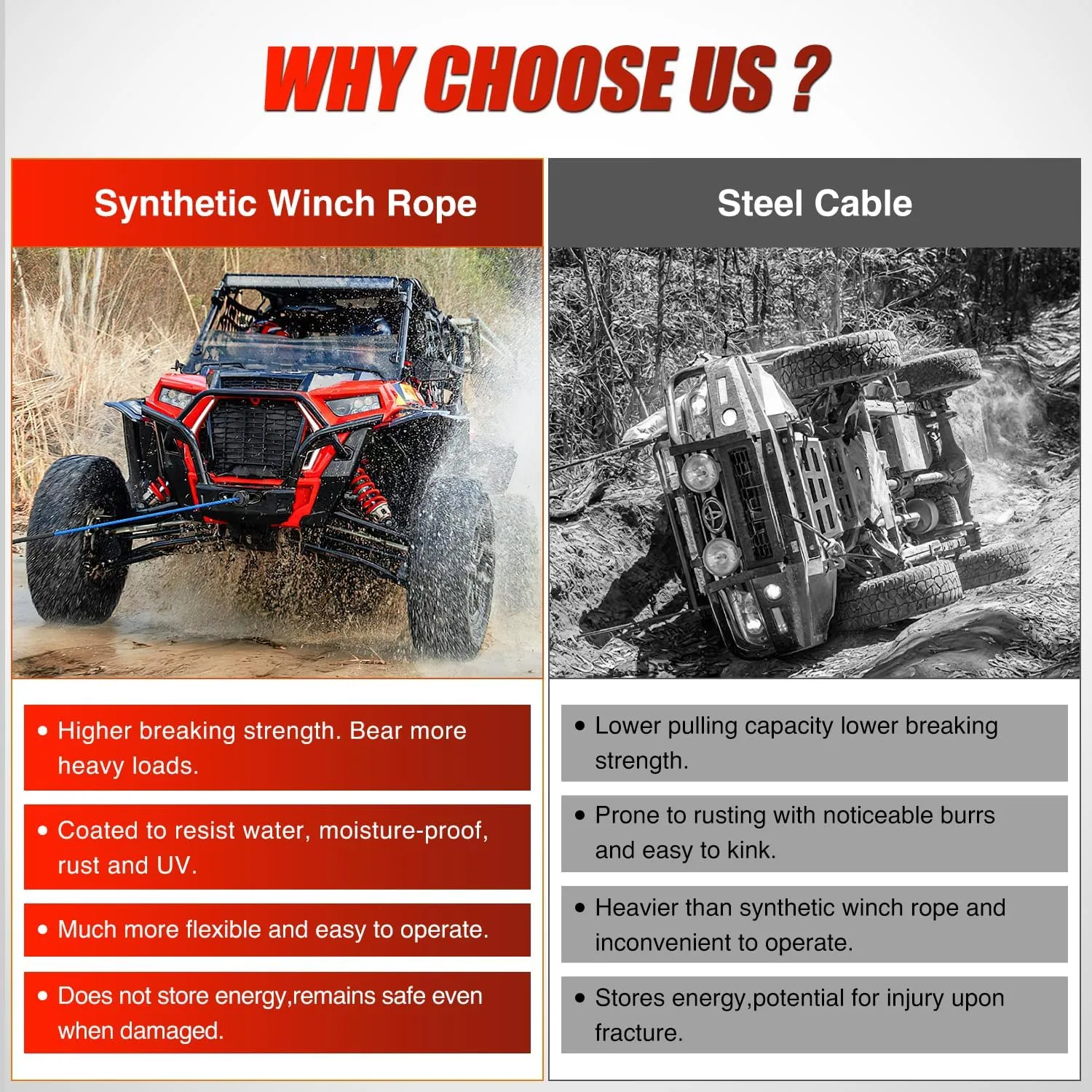 WHY CHOOSE US ?

Synthetic Winch Rope

• Higher breaking strength. Bear more heavy loads.

• Coated to resist water, moisture-proof, rust and UV.

• Much more flexible and easy to operate.

• Does not store energy,remains safe even when damaged.

Steel Cable

• Lower pulling capacity lower breaking strength.

• Prone to rusting with noticeable burrs and easy to kink.

• Heavier than synthetic winch rope and inconvenient to operate.

• Stores energy,potential for injury upon fracture.